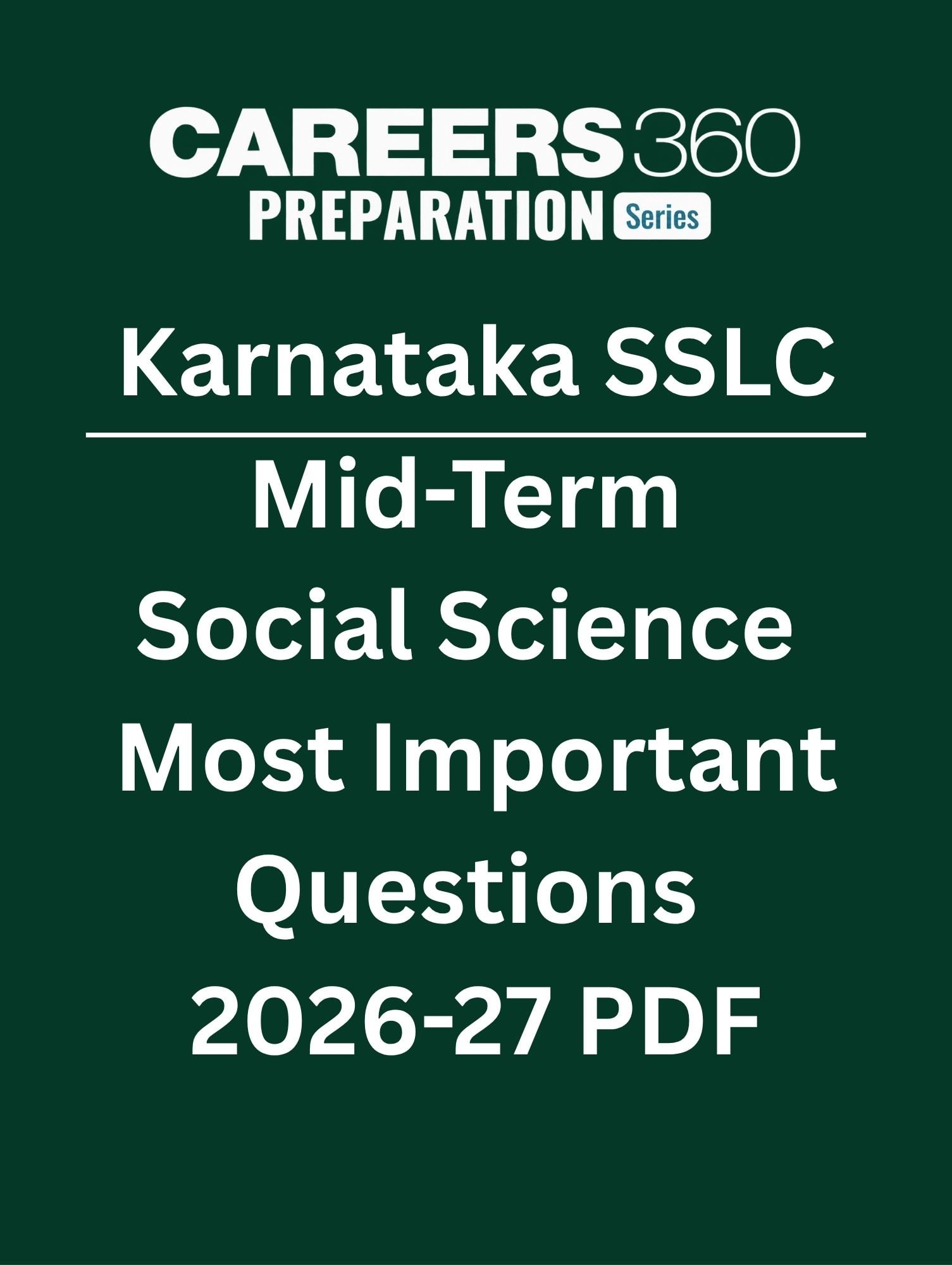 CAREERS360
PREPARATION Series

Karnataka SSLC

Mid-Term
Social Science
Most Important
Questions
2026-27 PDF